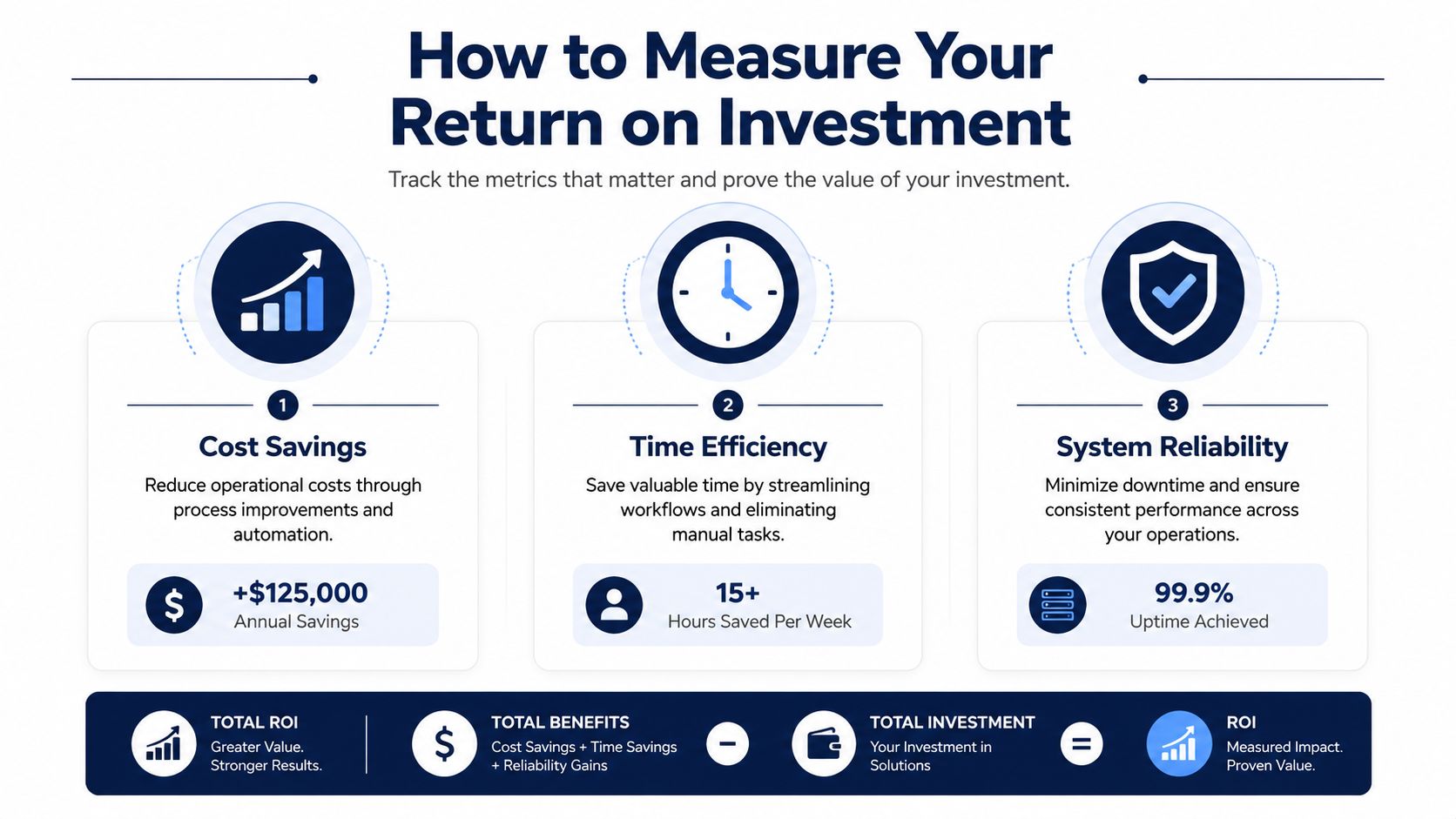 How to Measure Your Return on Investment

Track the metrics that matter and prove the value of your investment.

1

Cost Savings

Reduce operational costs through process improvements and automation.

$

+$125,000
Annual Savings

2

Time Efficiency

Save valuable time by streamlining workflows and eliminating manual tasks.

15+
Hours Saved Per Week

3

System Reliability

Minimize downtime and ensure consistent performance across your operations.

99.9%
Uptime Achieved

TOTAL ROI
Greater Value.
Stronger Results.

$

TOTAL BENEFITS
Cost Savings + Time Savings + Reliability Gains

−

TOTAL INVESTMENT
Your Investment in Solutions

=

ROI
Measured Impact.
Proven Value.